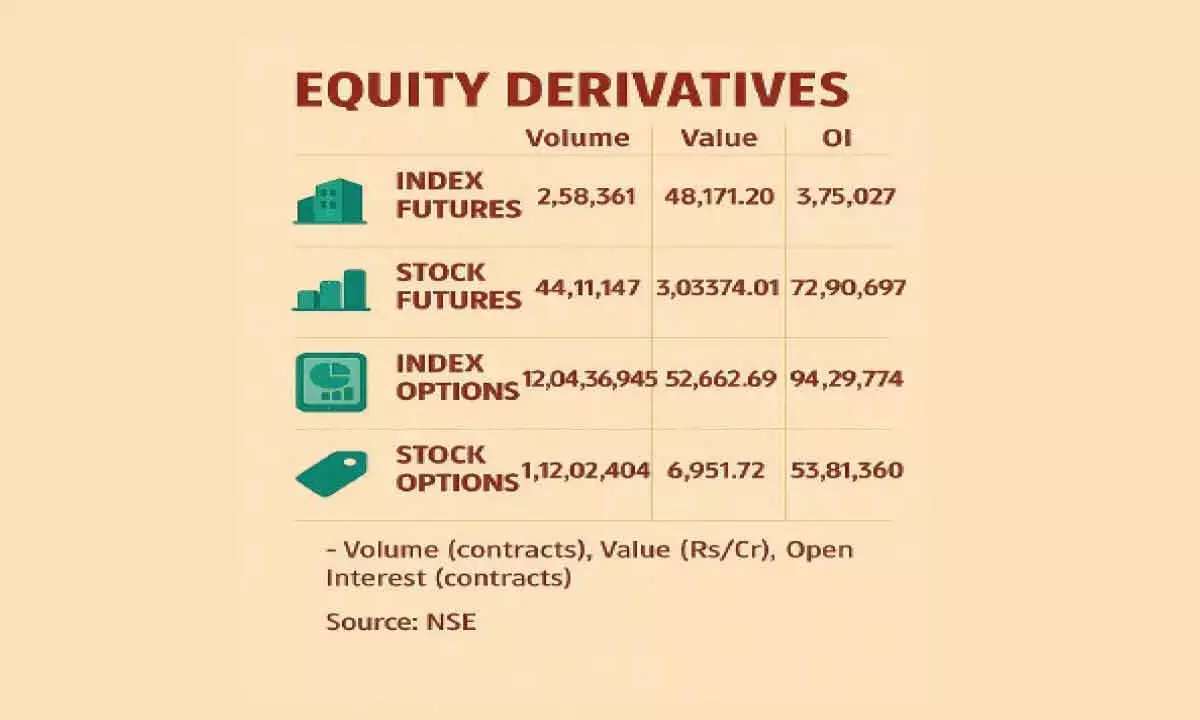 EQUITY DERIVATIVES

| | Volume | Value | OI |
|---|---|---|---|
| INDEX FUTURES | 2,58,361 | 48,171.20 | 3,75,027 |
| STOCK FUTURES | 44,11,147 | 3,03374.01 | 72,90,697 |
| INDEX OPTIONS | 12,04,36,945 | 52,662.69 | 94,29,774 |
| STOCK OPTIONS | 1,12,02,404 | 6,951.72 | 53,81,360 |

- Volume (contracts), Value (Rs/Cr), Open Interest (contracts)

Source: NSE